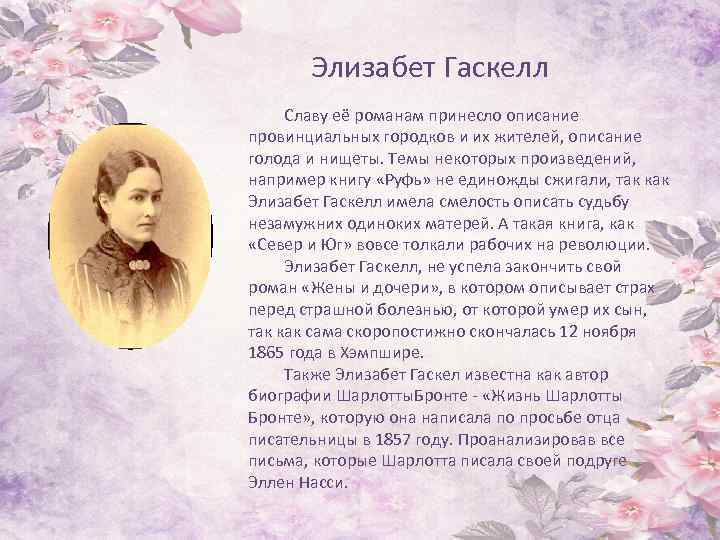 Элизабет Гаскелл

Славу её романам принесло описание провинциальных городков и их жителей, описание голода и нищеты. Темы некоторых произведений, например книгу «Руфь» не единожды сжигали, так как Элизабет Гаскелл имела смелость описать судьбу незамужних одиноких матерей. А такая книга, как «Север и Юг» вовсе толкали рабочих на революции.

Элизабет Гаскелл, не успела закончить свой роман «Жены и дочери», в котором описывает страх перед страшной болезнью, от которой умер их сын, так как сама скоропостижно скончалась 12 ноября 1865 года в Хэмпшире.

Также Элизабет Гаскел известна как автор биографии ШарлоттыБронте - «Жизнь Шарлотты Бронте», которую она написала по просьбе отца писательницы в 1857 году. Проанализировав все письма, которые Шарлотта писала своей подруге Эллен Насси.